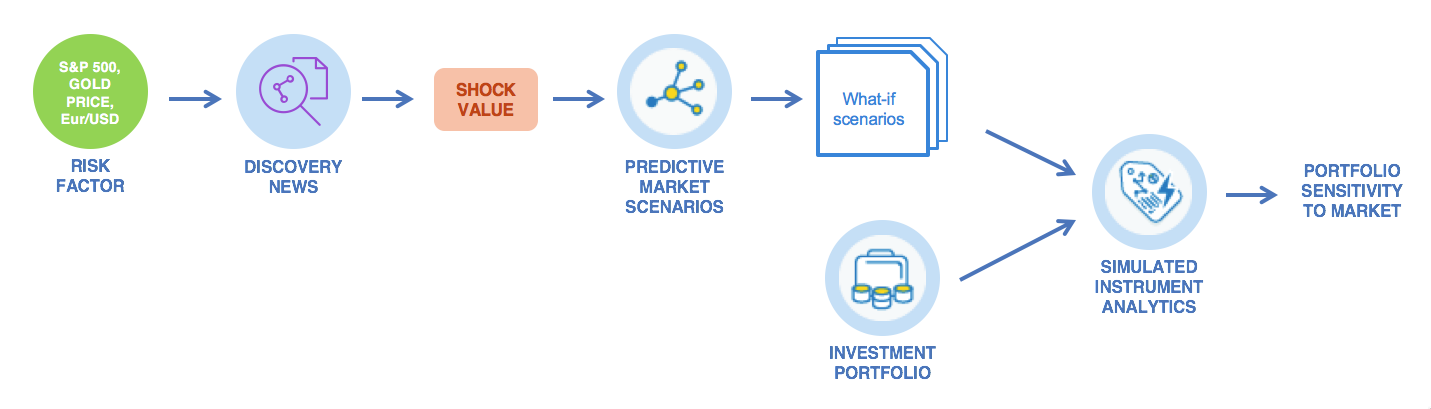 S&P 500, GOLD PRICE, Eur/USD

RISK FACTOR

DISCOVERY NEWS

SHOCK VALUE

PREDICTIVE MARKET SCENARIOS

What-if scenarios

INVESTMENT PORTFOLIO

SIMULATED INSTRUMENT ANALYTICS

PORTFOLIO SENSITIVITY TO MARKET